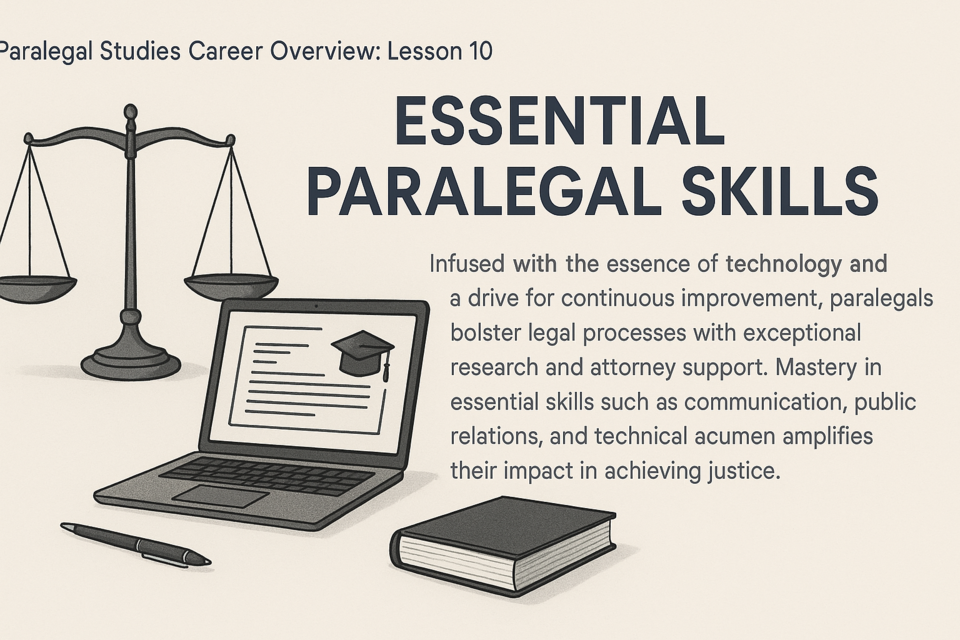 Paralegal Studies Career Overview: Lesson 10

ESSENTIAL PARALEGAL SKILLS

Infused with the essence of technology and a drive for continuous improvement, paralegals bolster legal processes with exceptional research and attorney support. Mastery in essential skills such as communication, public relations, and technical acumen amplifies their impact in achieving justice.